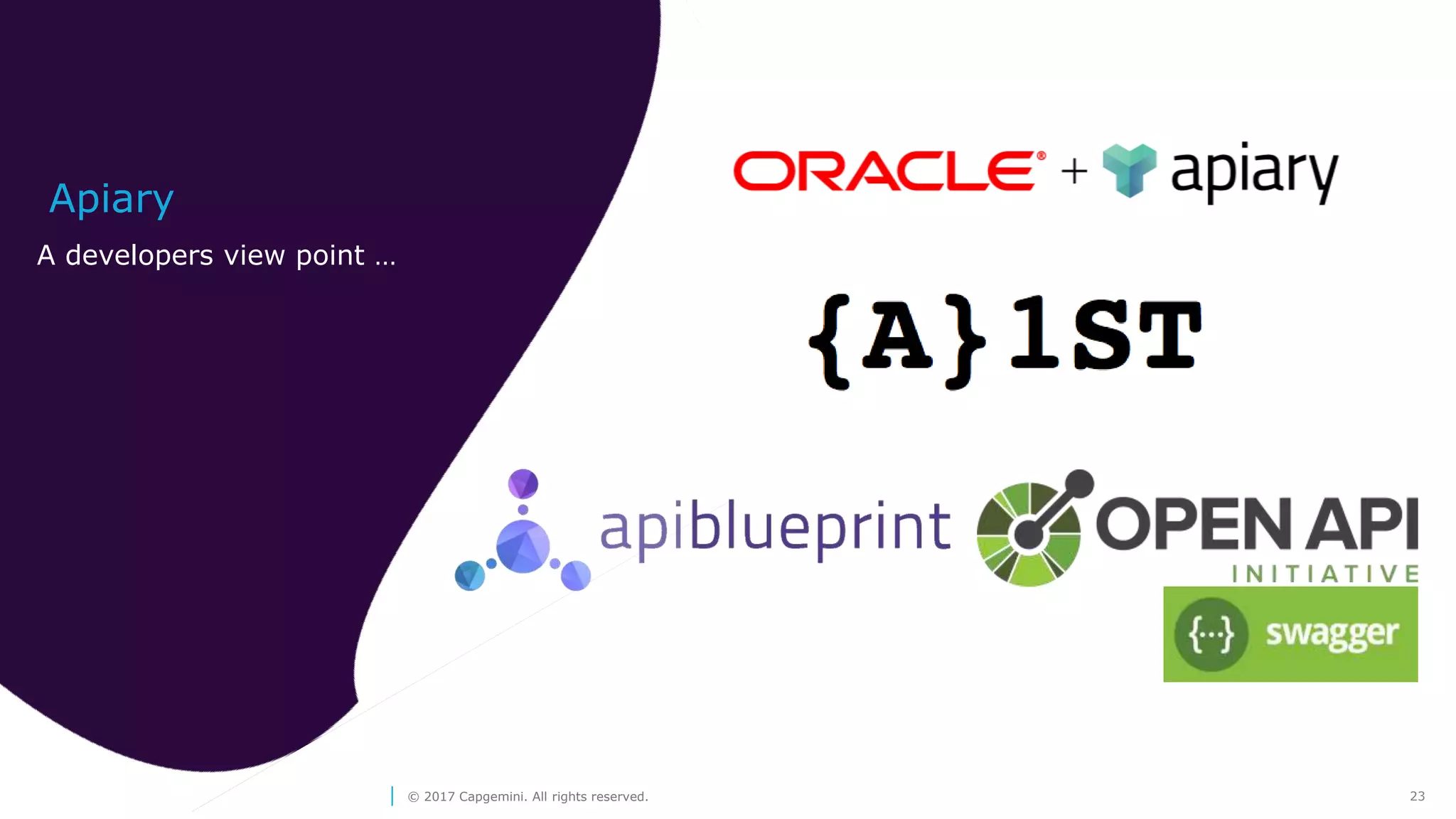 Apiary

A developers view point …

ORACLE® + apiary

{A}1ST

apiblueprint

OPEN API
INITIATIVE

{...} swagger

© 2017 Capgemini. All rights reserved.

23